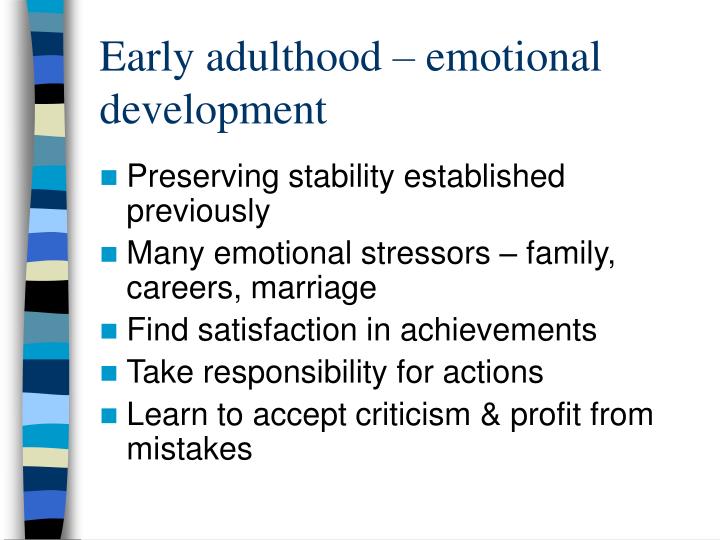 Early adulthood – emotional development

- Preserving stability established previously
- Many emotional stressors – family, careers, marriage
- Find satisfaction in achievements
- Take responsibility for actions
- Learn to accept criticism & profit from mistakes